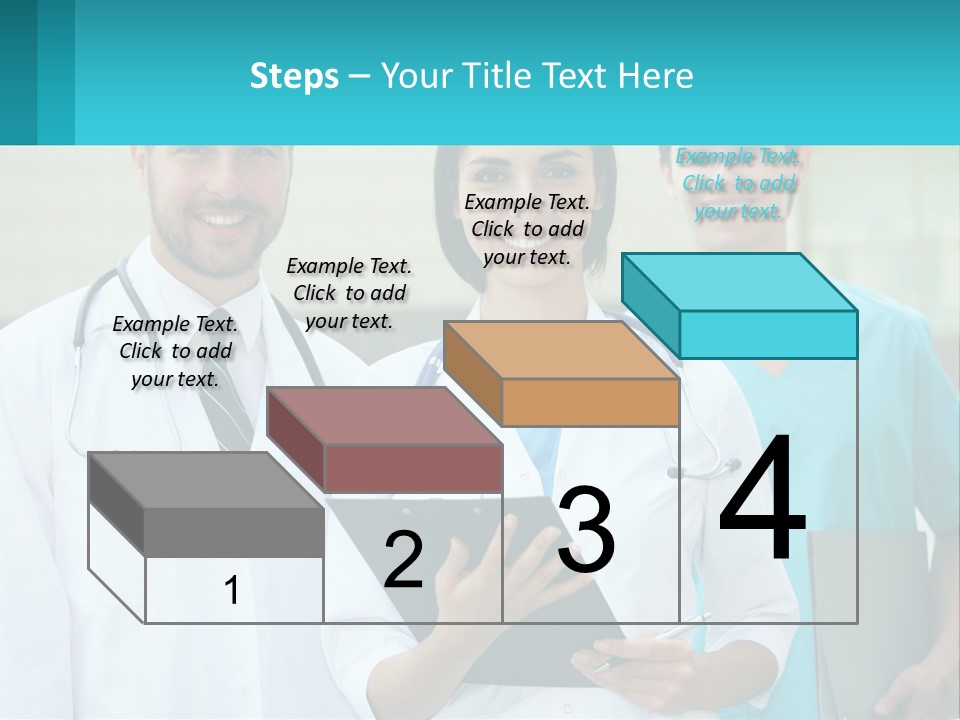 Steps – Your Title Text Here

Example Text. Click to add your text.

Example Text. Click to add your text.

Example Text. Click to add your text.

Example Text. Click to add your text.

1

2

3

4